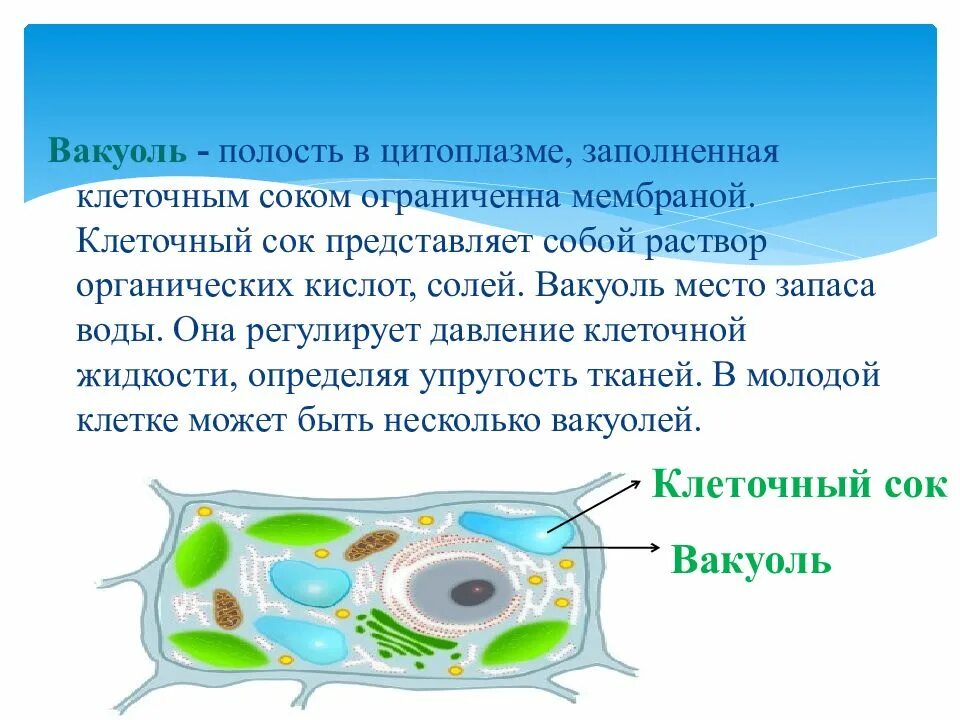 Вакуоль - полость в цитоплазме, заполненная клеточным соком ограниченна мембраной. Клеточный сок представляет собой раствор органических кислот, солей. Вакуоль место запаса воды. Она регулирует давление клеточной жидкости, определяя упругость тканей. В молодой клетке может быть несколько вакуолей.

Клеточный сок

Вакуоль